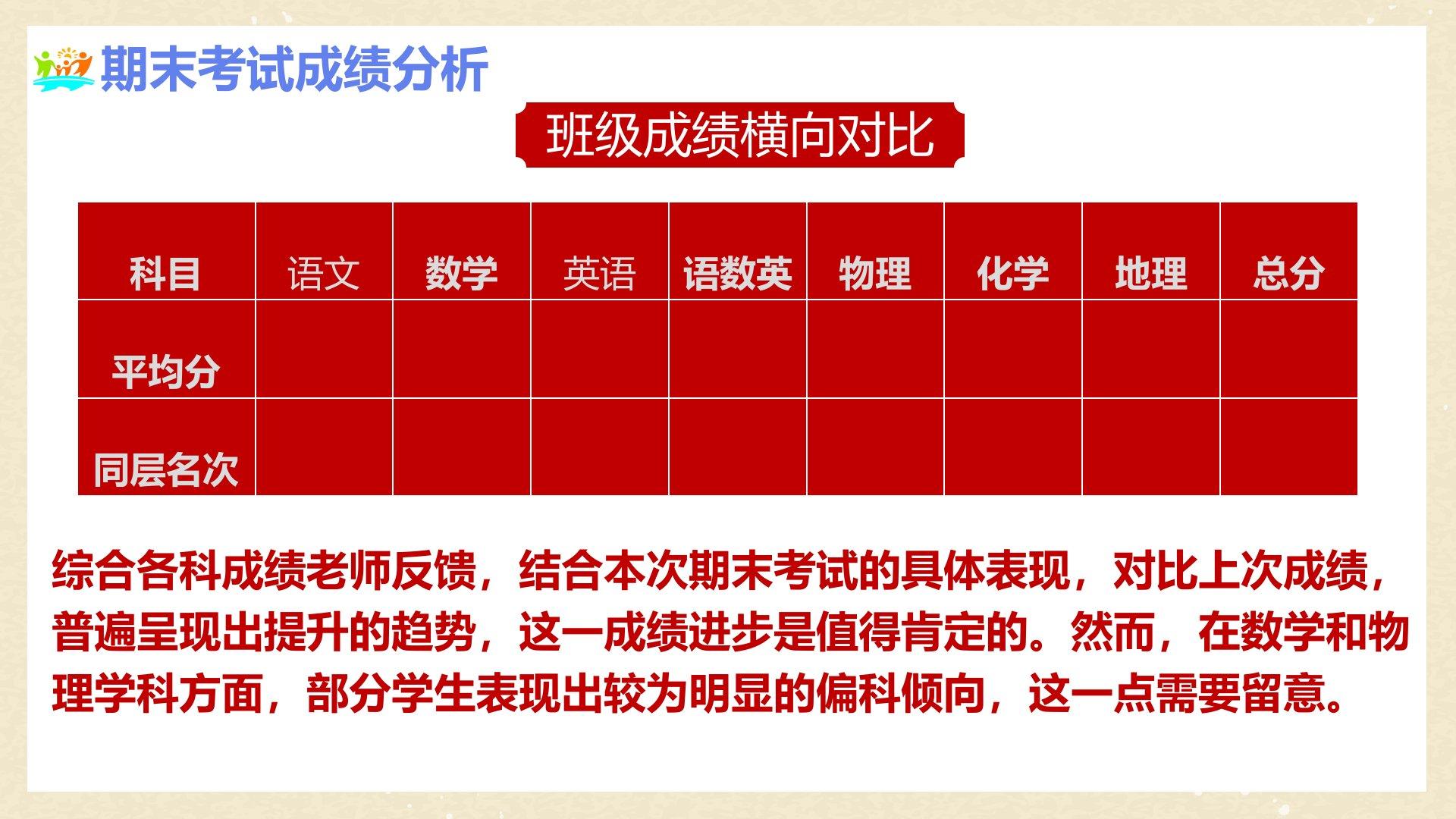 期末考试成绩分析

班级成绩横向对比

| 科目 | 语文 | 数学 | 英语 | 语数英 | 物理 | 化学 | 地理 | 总分 |
|---|---|---|---|---|---|---|---|---|
| 平均分 | | | | | | | | |
| 同层名次 | | | | | | | | |

综合各科成绩老师反馈，结合本次期末考试的具体表现，对比上次成绩，普遍呈现出提升的趋势，这一成绩进步是值得肯定的。然而，在数学和物理学科方面，部分学生表现出较为明显的偏科倾向，这一点需要留意。